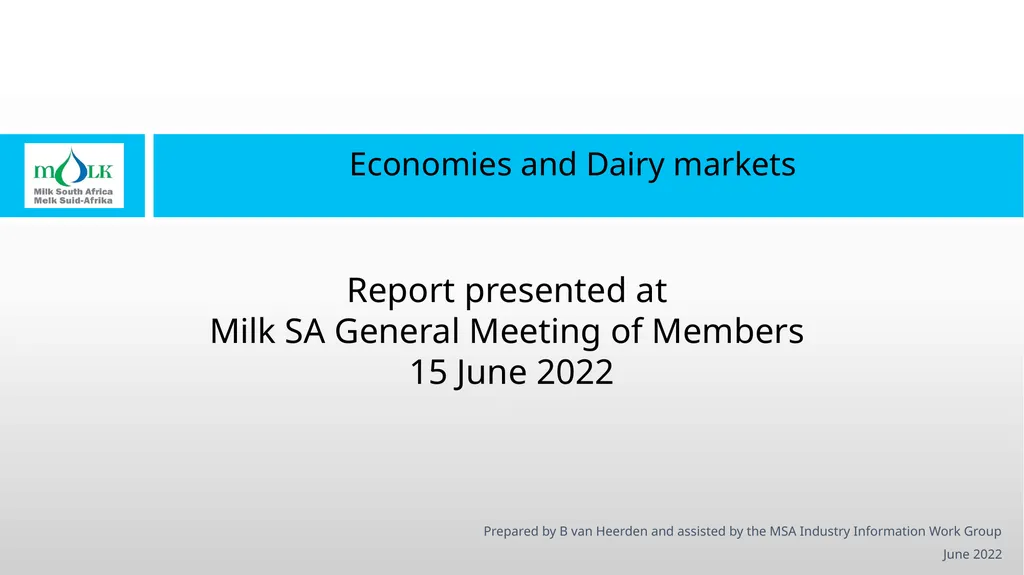 MILK
Milk South Africa
Melk Suid-Afrika

Economies and Dairy markets

Report presented at
Milk SA General Meeting of Members
15 June 2022

Prepared by B van Heerden and assisted by the MSA Industry Information Work Group
June 2022